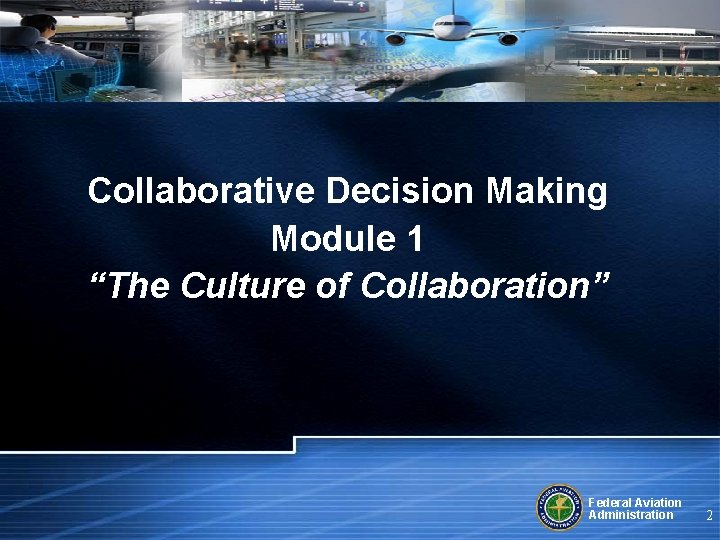 Collaborative Decision Making
Module 1
“The Culture of Collaboration”

FEDERAL AVIATION ADMINISTRATION

Federal Aviation Administration

2